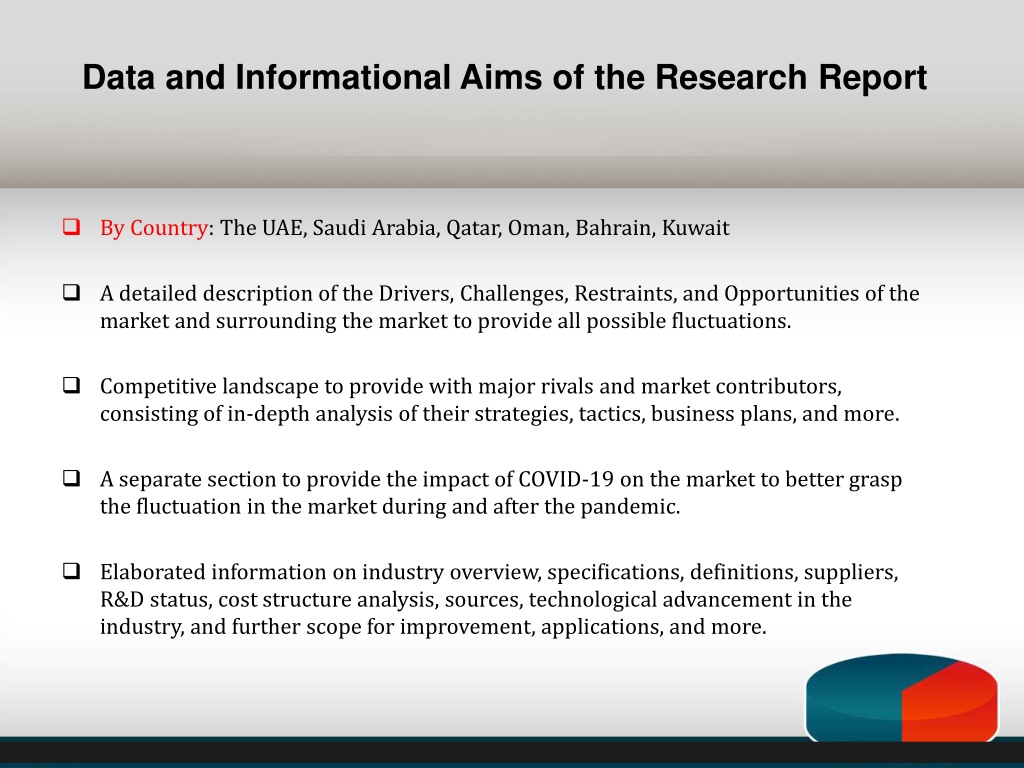 Data and Informational Aims of the Research Report

❑ By Country: The UAE, Saudi Arabia, Qatar, Oman, Bahrain, Kuwait

❑ A detailed description of the Drivers, Challenges, Restraints, and Opportunities of the market and surrounding the market to provide all possible fluctuations.

❑ Competitive landscape to provide with major rivals and market contributors, consisting of in-depth analysis of their strategies, tactics, business plans, and more.

❑ A separate section to provide the impact of COVID-19 on the market to better grasp the fluctuation in the market during and after the pandemic.

❑ Elaborated information on industry overview, specifications, definitions, suppliers, R&D status, cost structure analysis, sources, technological advancement in the industry, and further scope for improvement, applications, and more.